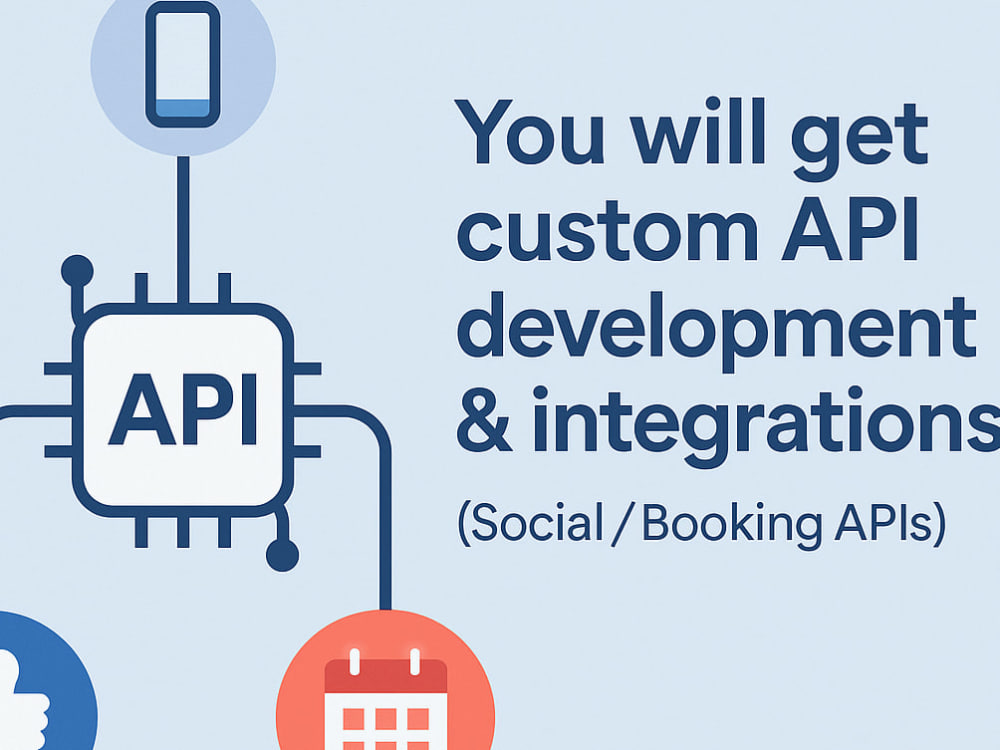 API

You will get custom API development & integrations

(Social / Booking APIs)